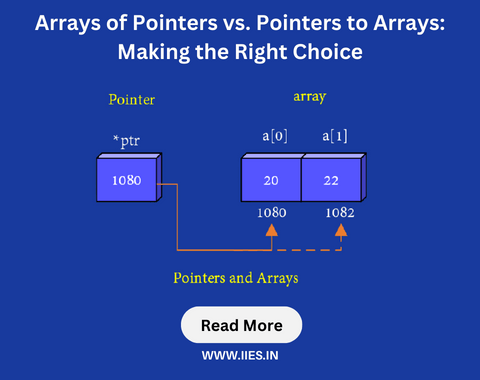 Arrays of Pointers vs. Pointers to Arrays: Making the Right Choice

Pointer

array

*ptr

a[0]

a[1]

1080

20

22

1080

1082

Pointers and Arrays

Read More

WWW.IIES.IN